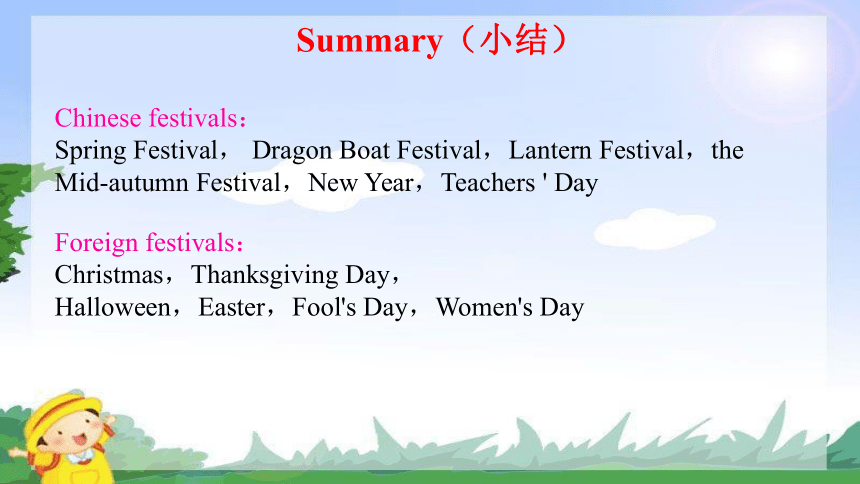 Summary（小结）

Chinese festivals：
Spring Festival， Dragon Boat Festival，Lantern Festival，the Mid-autumn Festival，New Year，Teachers ' Day

Foreign festivals：
Christmas，Thanksgiving Day，
Halloween，Easter，Fool's Day，Women's Day